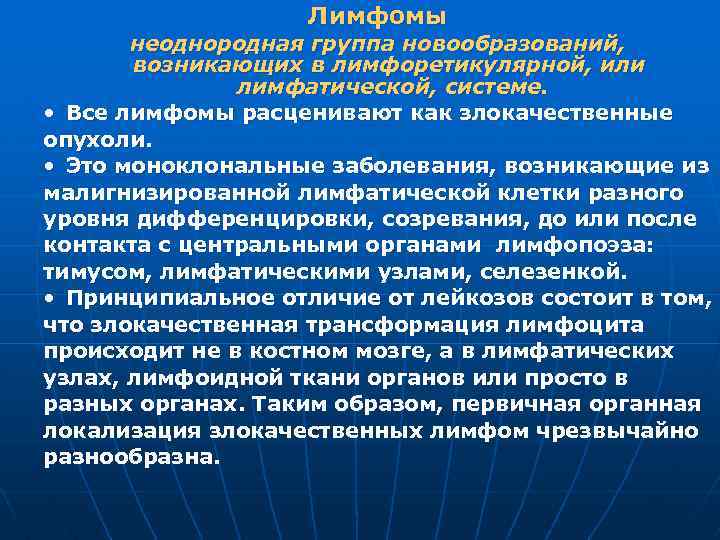 Лимфомы

неоднородная группа новообразований, возникающих в лимфоретикулярной, или лимфатической, системе.

• Все лимфомы расценивают как злокачественные опухоли.

• Это моноклональные заболевания, возникающие из малигнизированной лимфатической клетки разного уровня дифференцировки, созревания, до или после контакта с центральными органами лимфопоэза: тимусом, лимфатическими узлами, селезенкой.

• Принципиальное отличие от лейкозов состоит в том, что злокачественная трансформация лимфоцита происходит не в костном мозге, а в лимфатических узлах, лимфоидной ткани органов или просто в разных органах. Таким образом, первичная органная локализация злокачественных лимфом чрезвычайно разнообразна.